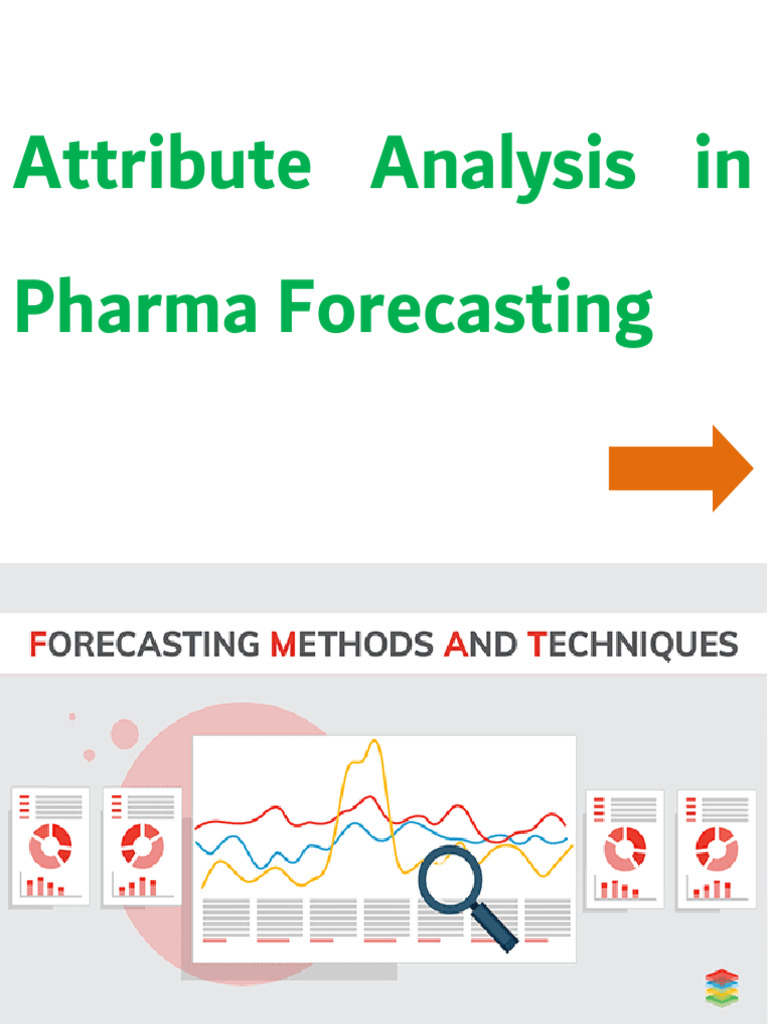 Attribute Analysis in Pharma Forecasting

FORECASTING METHODS AND TECHNIQUES